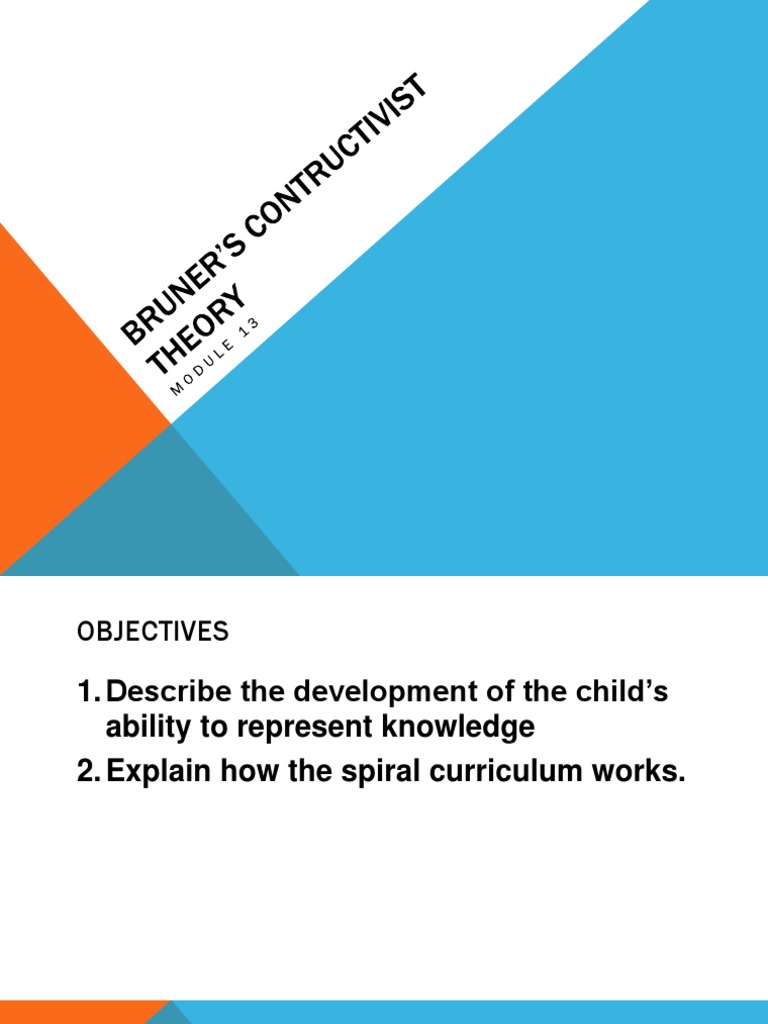 BRUNER'S CONTRUCTIVIST THEORY

MODULE 13

OBJECTIVES

1. Describe the development of the child's ability to represent knowledge
2. Explain how the spiral curriculum works.